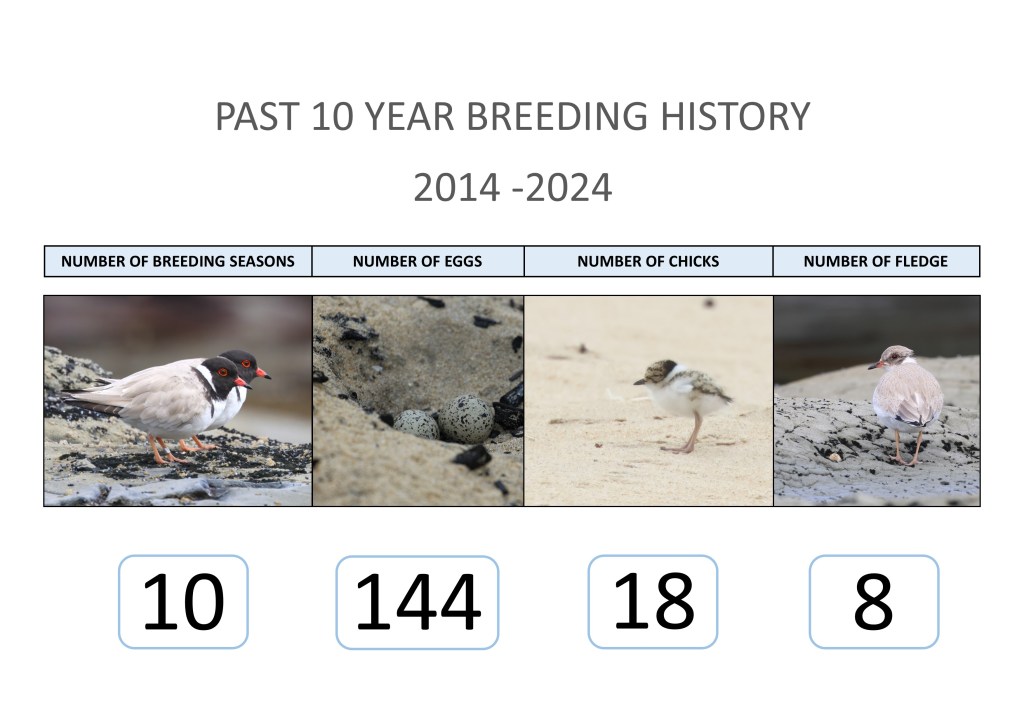 PAST 10 YEAR BREEDING HISTORY

2014 -2024

| NUMBER OF BREEDING SEASONS | NUMBER OF EGGS | NUMBER OF CHICKS | NUMBER OF FLEDGE |
|---|---|---|---|
| 10 | 144 | 18 | 8 |